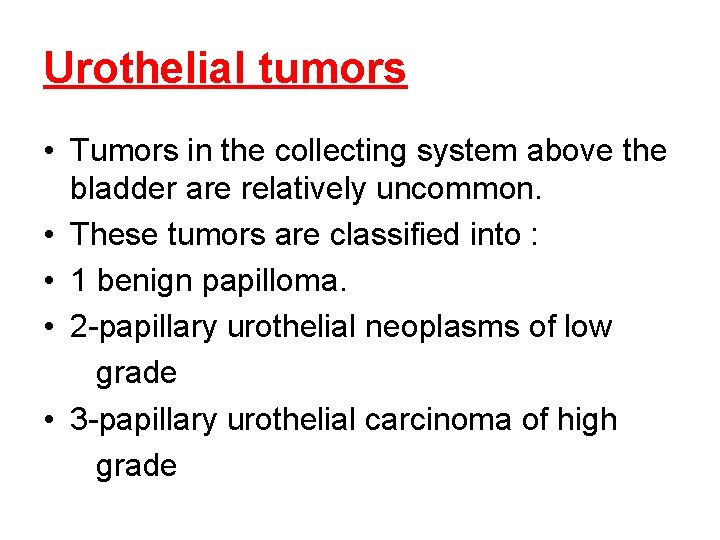 Urothelial tumors

• Tumors in the collecting system above the bladder are relatively uncommon.
• These tumors are classified into :
• 1 benign papilloma.
• 2-papillary urothelial neoplasms of low grade
• 3-papillary urothelial carcinoma of high grade